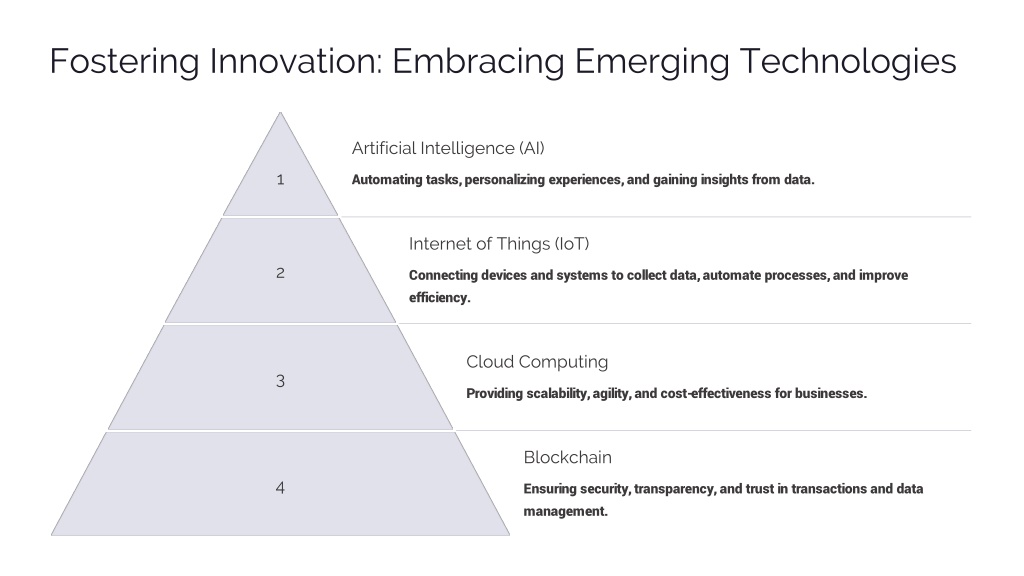 Fostering Innovation: Embracing Emerging Technologies

1

Artificial Intelligence (AI)

Automating tasks, personalizing experiences, and gaining insights from data.

2

Internet of Things (IoT)

Connecting devices and systems to collect data, automate processes, and improve efficiency.

3

Cloud Computing

Providing scalability, agility, and cost-effectiveness for businesses.

4

Blockchain

Ensuring security, transparency, and trust in transactions and data management.